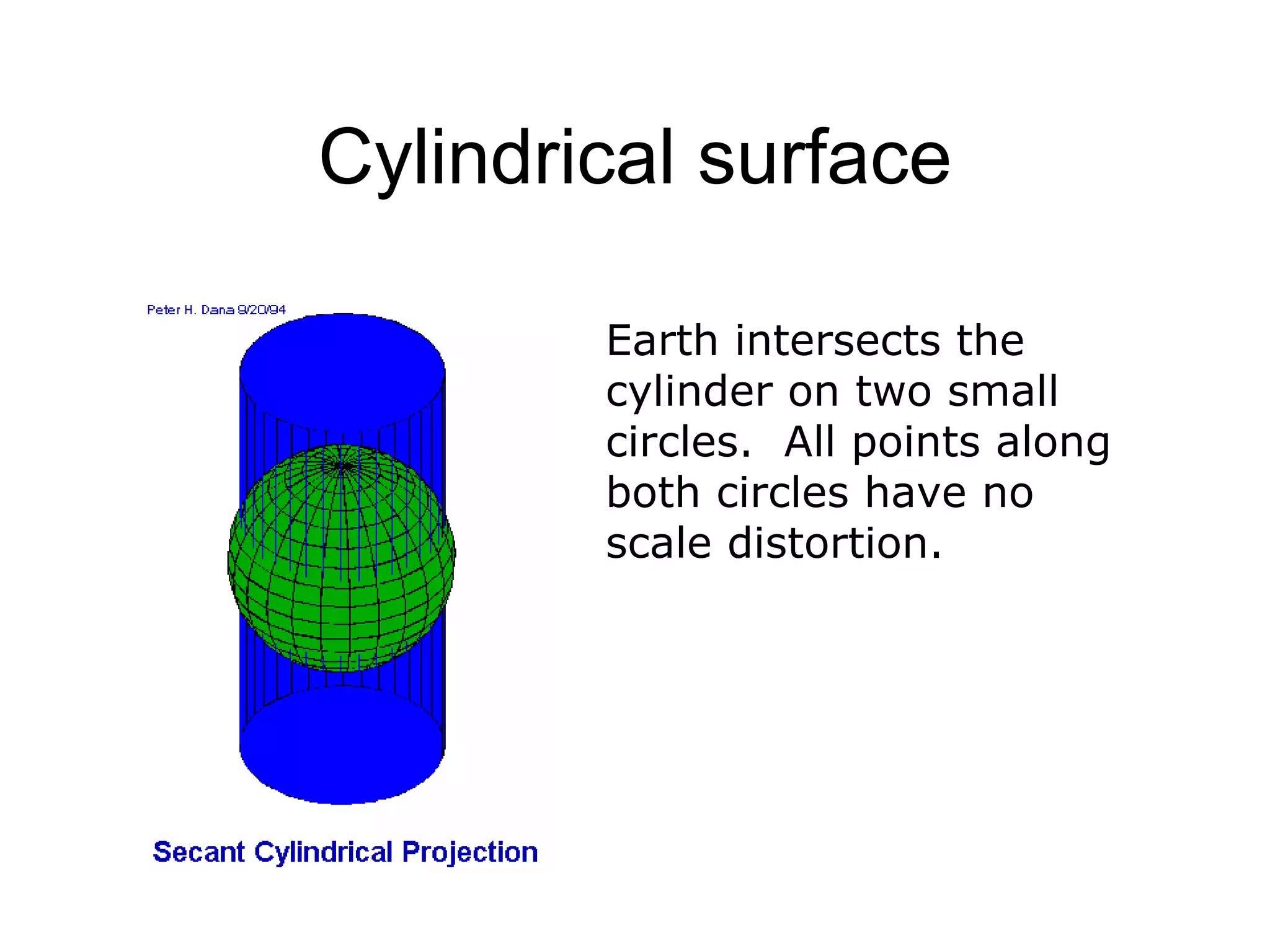 Cylindrical surface

Peter H. Dana 9/20/94

Secant Cylindrical Projection

Earth intersects the cylinder on two small circles. All points along both circles have no scale distortion.